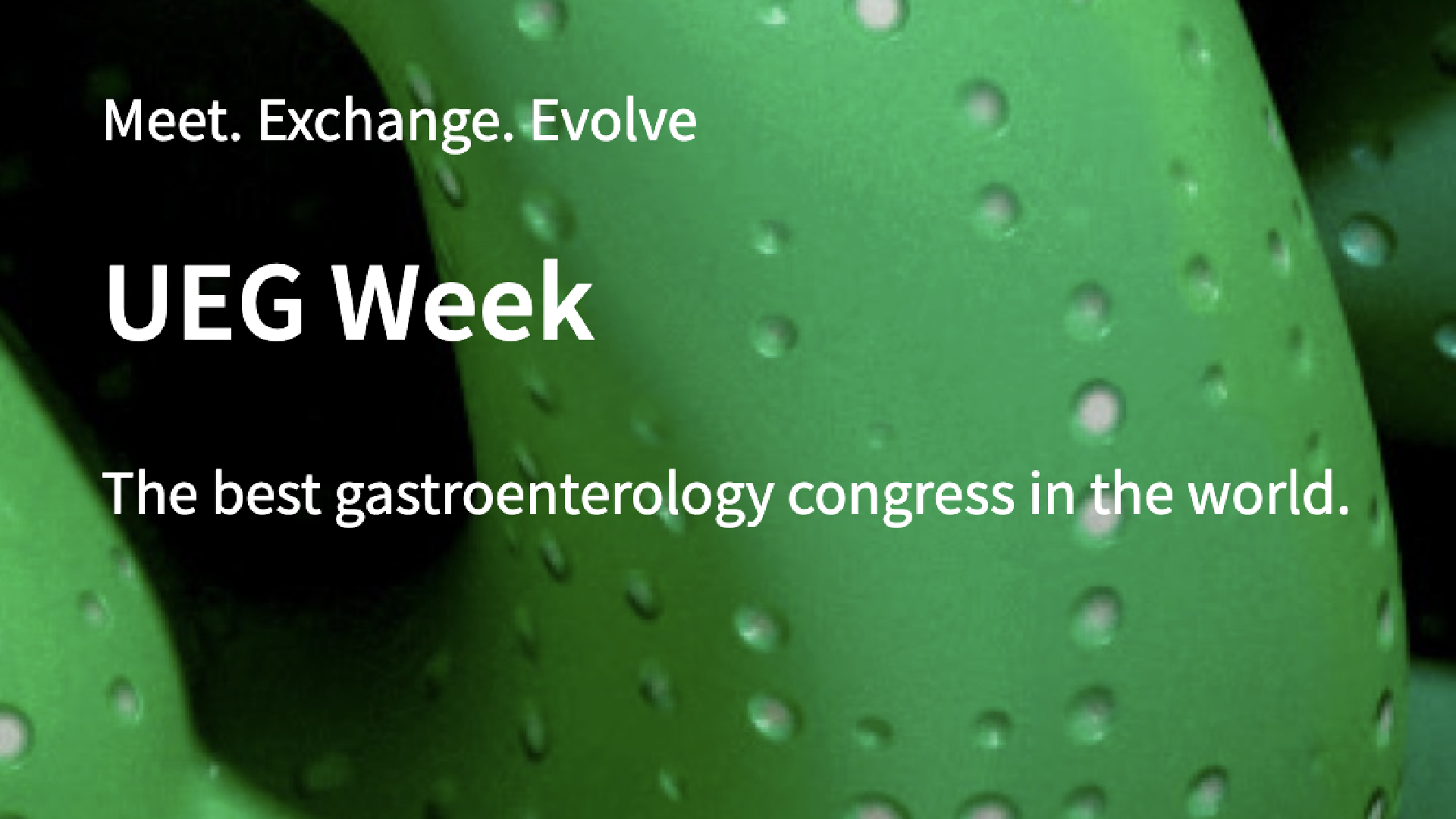 Meet. Exchange. Evolve

UEG Week

The best gastroenterology congress in the world.